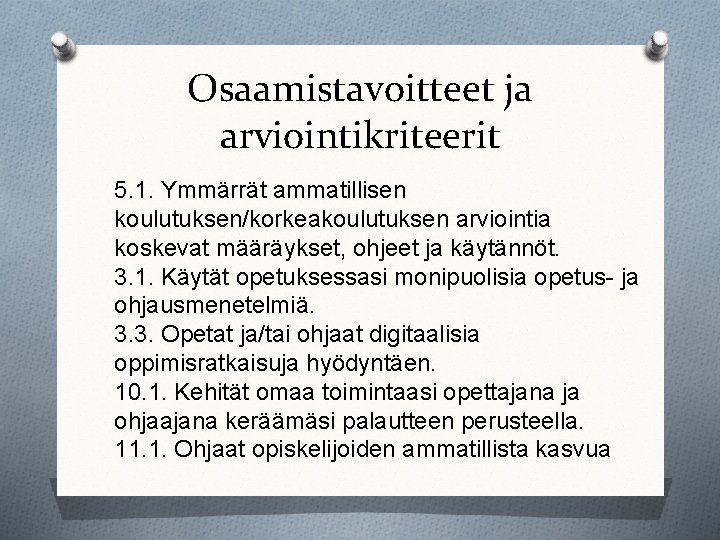 Osaamistavoitteet ja arviointikriteerit

5.1. Ymmärrät ammatillisen koulutuksen/korkeakoulutuksen arviointia koskevat määräykset, ohjeet ja käytännöt.
3.1. Käytät opetuksessasi monipuolisia opetus- ja ohjausmenetelmiä.
3.3. Opetat ja/tai ohjaat digitaalisia oppimisratkaisuja hyödyntäen.
10.1. Kehität omaa toimintaasi opettajana ja ohjaajana keräämäsi palautteen perusteella.
11.1. Ohjaat opiskelijoiden ammatillista kasvua